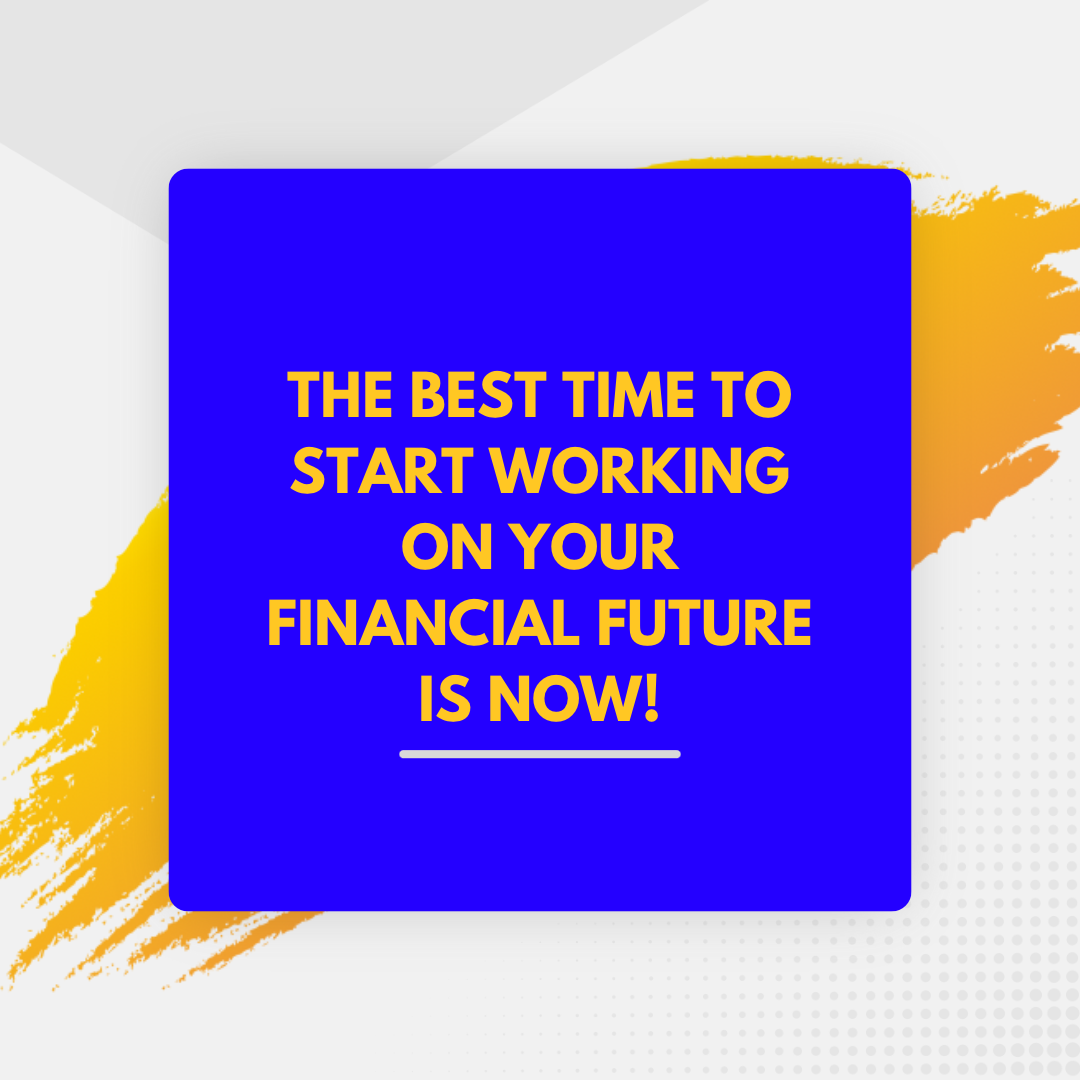 THE BEST TIME TO START WORKING ON YOUR FINANCIAL FUTURE IS NOW!